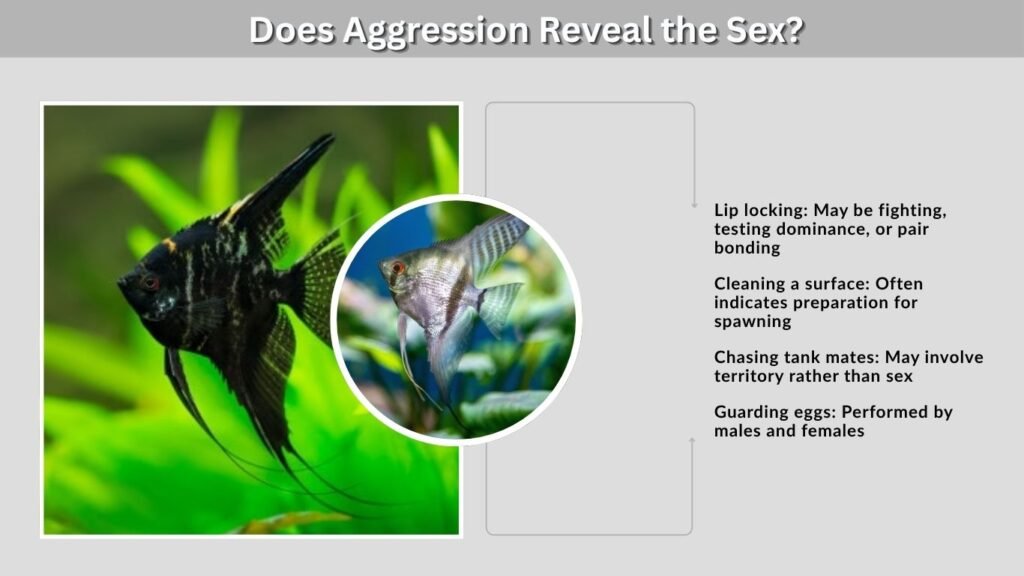 Does Aggression Reveal the Sex?

Lip locking: May be fighting, testing dominance, or pair bonding

Cleaning a surface: Often indicates preparation for spawning

Chasing tank mates: May involve territory rather than sex

Guarding eggs: Performed by males and females